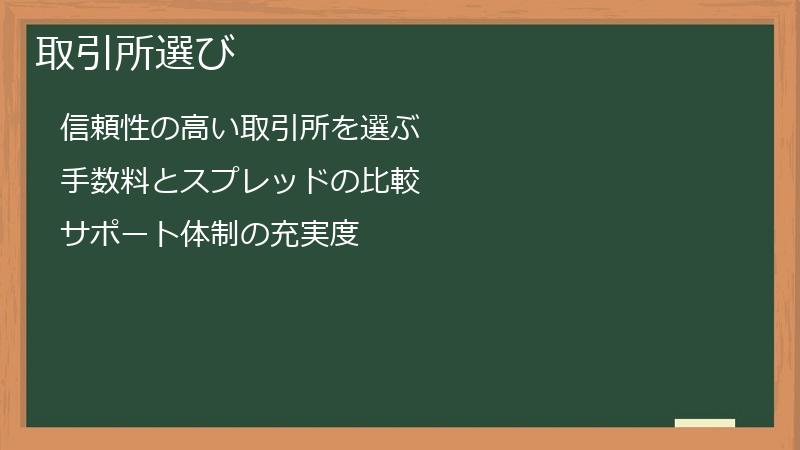 取引所選び

信頼性の高い取引所を選ぶ

手数料とスプレッドの比較

サポート体制の充実度